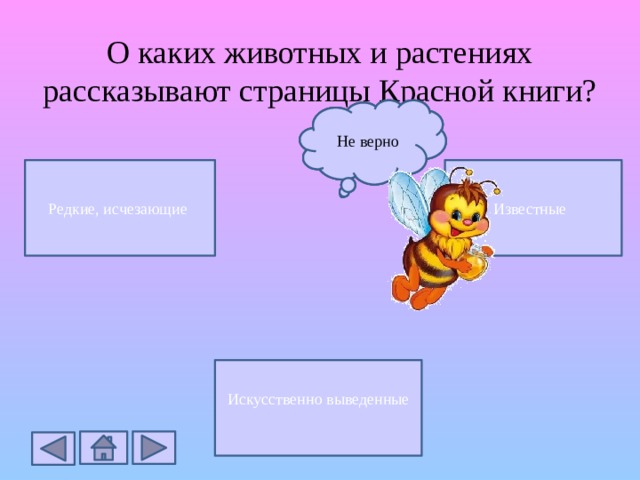 О каких животных и растениях рассказывают страницы Красной книги?

Не верно

Редкие, исчезающие

Известные

Искусственно выведенные